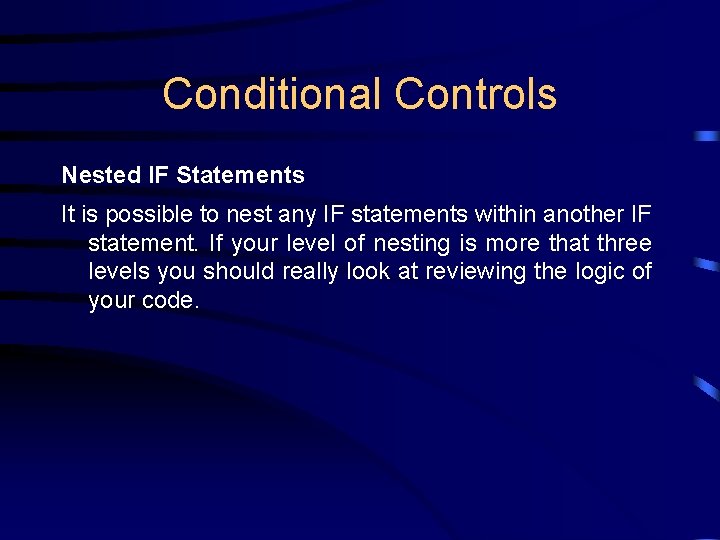 Conditional Controls

Nested IF Statements

It is possible to nest any IF statements within another IF statement. If your level of nesting is more that three levels you should really look at reviewing the logic of your code.